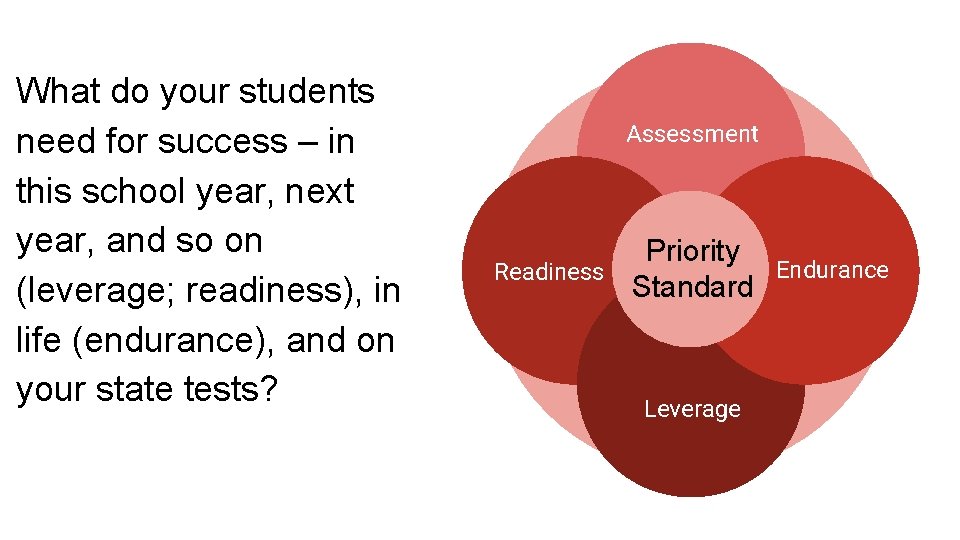 What do your students need for success – in this school year, next year, and so on (leverage; readiness), in life (endurance), and on your state tests?

Assessment

Readiness

Priority Standard

Endurance

Leverage